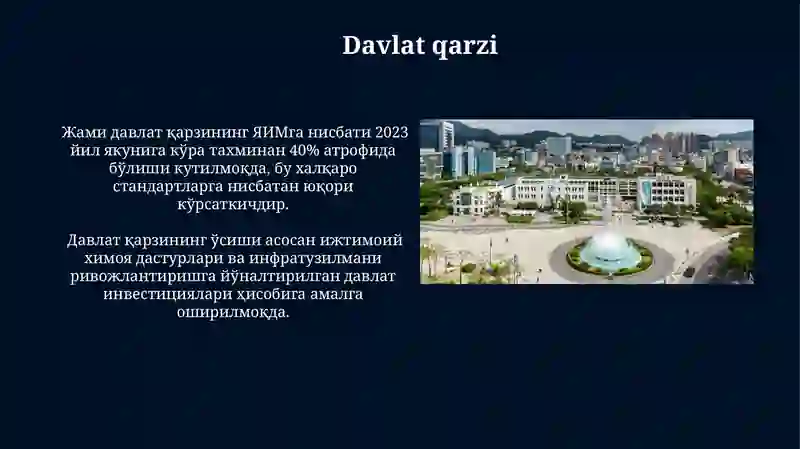 Davlat qarzi

Жами давлат қарзининг ЯИМга нисбати 2023 йил якунига кўра тахминан 40% атрофида бўлиши кутилмоқда, бу халқаро стандартларга нисбатан юқори кўрсаткичдир.

Давлат қарзининг ўсиши асосан ижтимоий химоя дастурлари ва инфратузилмани ривожлантиришга йўналтирилган давлат инвестициялари ҳисобига амалга оширилмоқда.